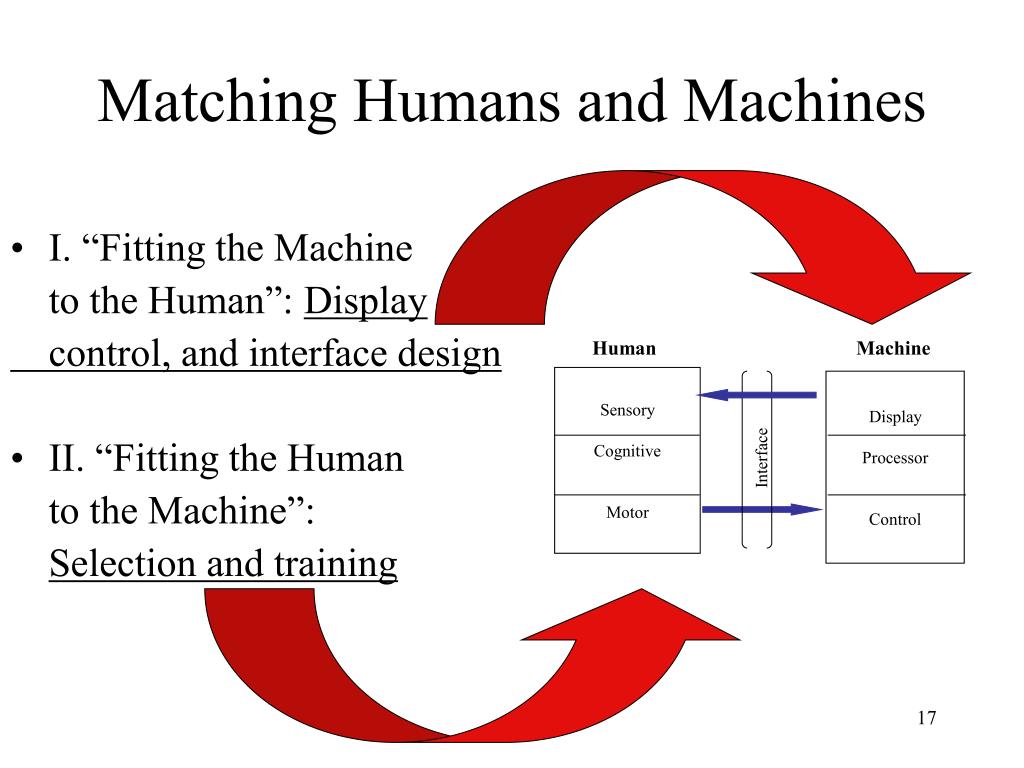 Matching Humans and Machines

• I. “Fitting the Machine to the Human”: Display control, and interface design

• II. “Fitting the Human to the Machine”: Selection and training

Human

Sensory

Cognitive

Motor

Interface

Machine

Display

Processor

Control

17